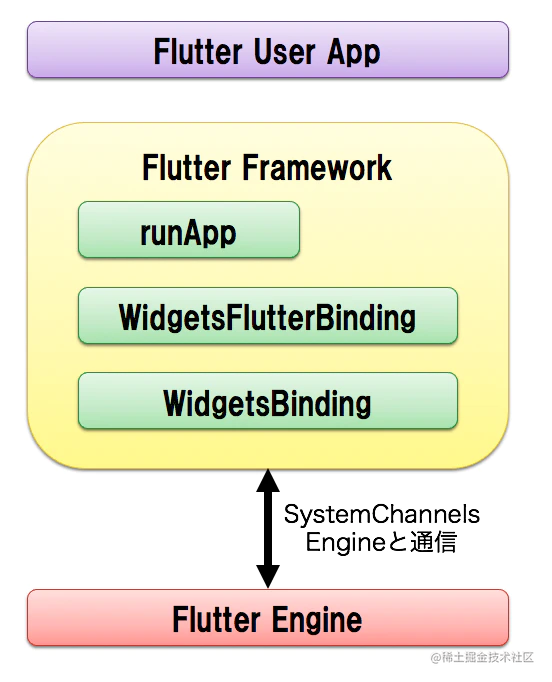 Flutter User App

Flutter Framework

runApp

WidgetsFlutterBinding

WidgetsBinding

SystemChannels
Engineと通信

Flutter Engine

@稀土掘金技术社区